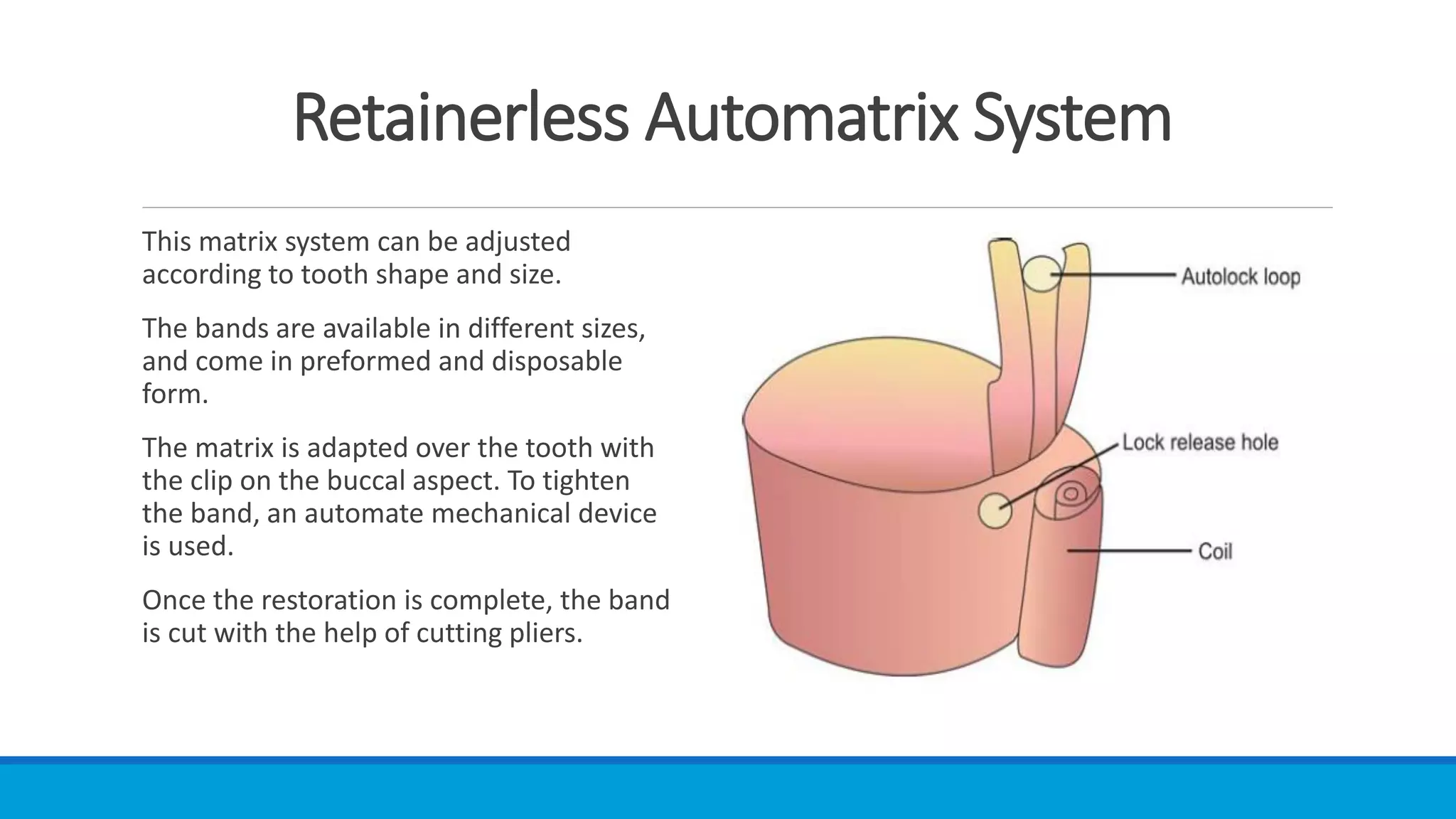 Retainerless Automatrix System

This matrix system can be adjusted according to tooth shape and size.

The bands are available in different sizes, and come in preformed and disposable form.

The matrix is adapted over the tooth with the clip on the buccal aspect. To tighten the band, an automate mechanical device is used.

Once the restoration is complete, the band is cut with the help of cutting pliers.

Autolock loop

Lock release hole

Coil